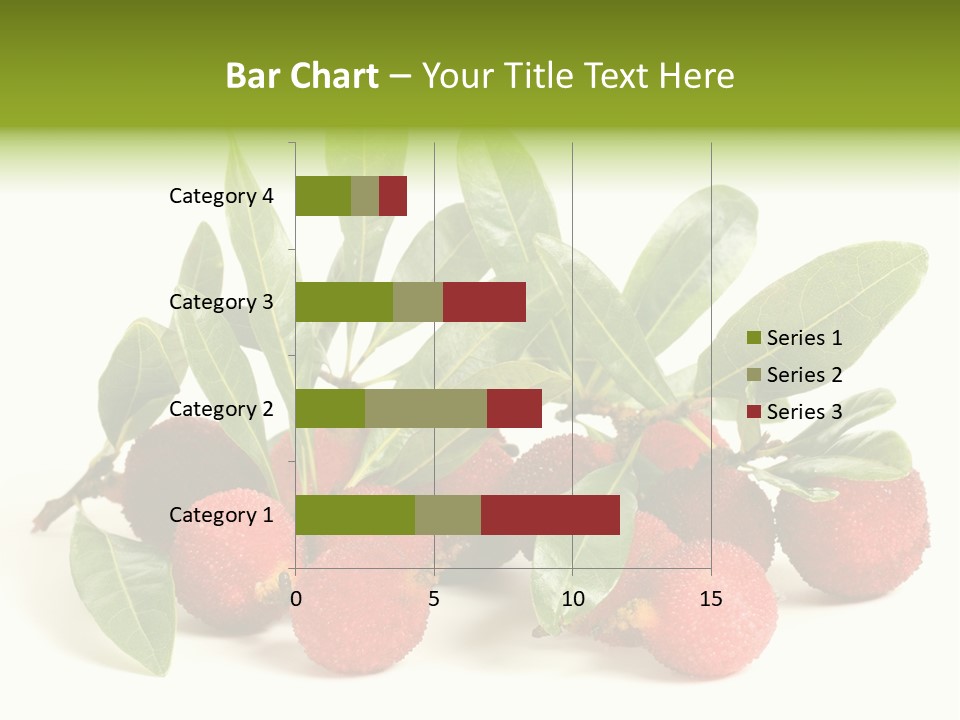 Bar Chart – Your Title Text Here

Category 4
Category 3
Category 2
Category 1

0
5
10
15

Series 1
Series 2
Series 3